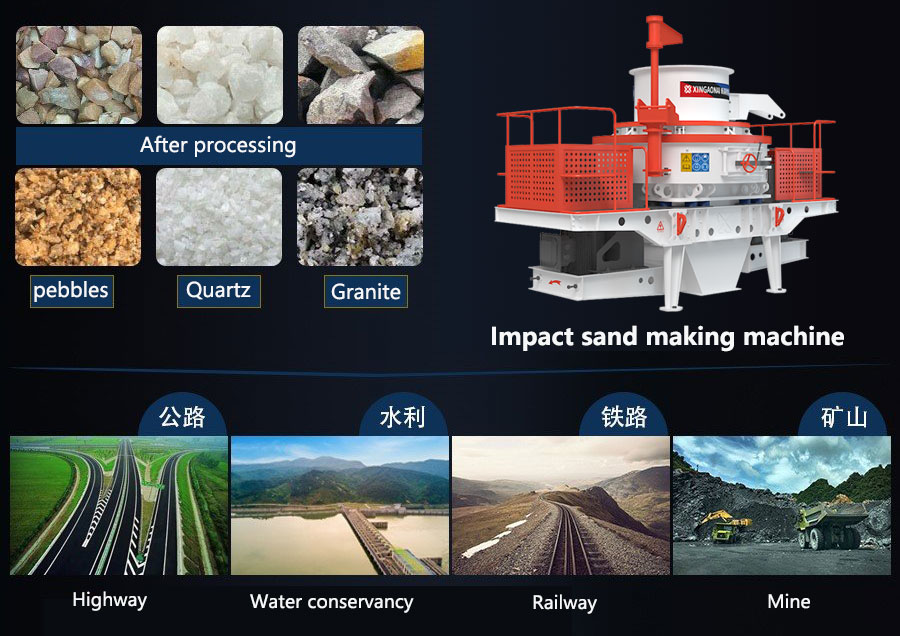 After processing

pebbles

Quartz

Granite

XINGAONAI

Impact sand making machine

公路

水利

铁路

矿山

Highway

Water conservancy

Railway

Mine